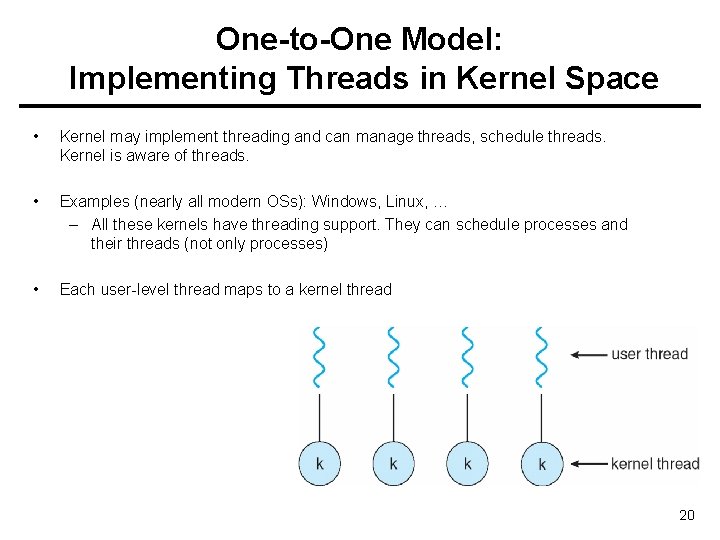 One-to-One Model:
Implementing Threads in Kernel Space

• Kernel may implement threading and can manage threads, schedule threads. Kernel is aware of threads.

• Examples (nearly all modern OSs): Windows, Linux, …
– All these kernels have threading support. They can schedule processes and their threads (not only processes)

• Each user-level thread maps to a kernel thread

user thread

k k k k

kernel thread

20